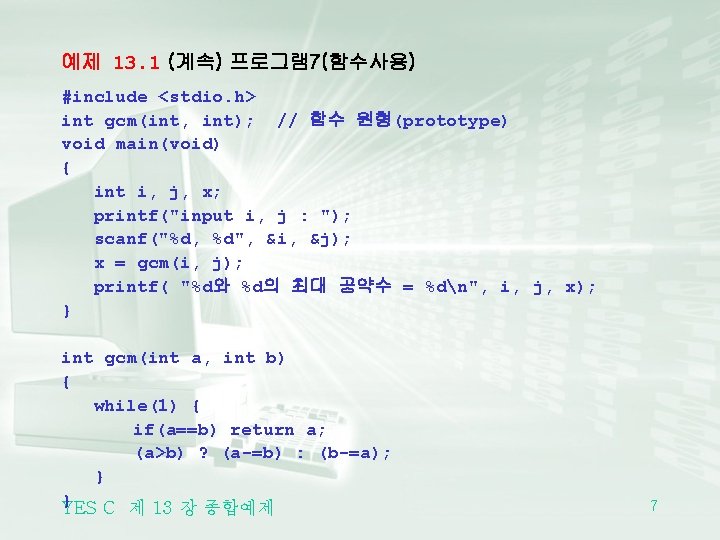 예제 13.1 (계속) 프로그램7(함수사용)

#include <stdio.h>
int gcm(int, int);  // 함수 원형(prototype)
void main(void)
{
    int i, j, x;
    printf("input i, j : ");
    scanf("%d, %d", &i, &j);
    x = gcm(i, j);
    printf( "%d와 %d의 최대 공약수 = %d\n", i, j, x);
}

int gcm(int a, int b)
{
    while(1) {
        if(a==b) return a;
        (a>b) ? (a-=b) : (b-=a);
    }
}

YES C 제 13 장 종합예제

7